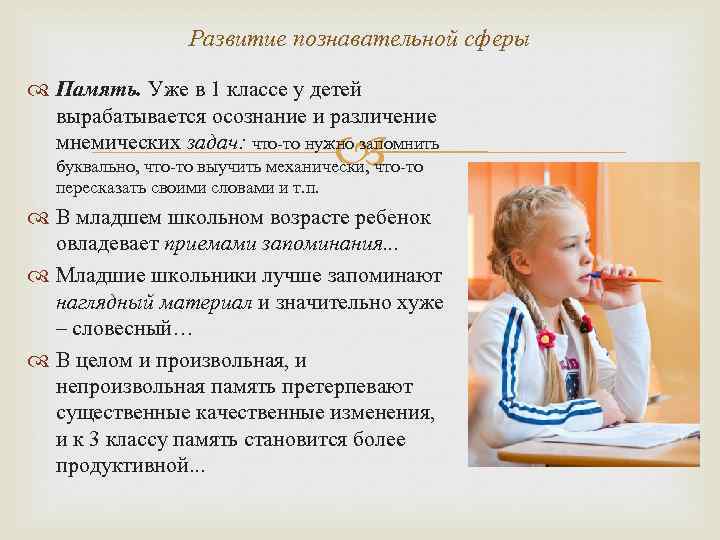 Развитие познавательной сферы

Память. Уже в 1 классе у детей вырабатывается осознание и различение мнемических задач: что-то нужно запомнить буквально, что-то выучить механически, что-то пересказать своими словами и т.п.

В младшем школьном возрасте ребенок овладевает приемами запоминания...

Младшие школьники лучше запоминают наглядный материал и значительно хуже – словесный…

В целом и произвольная, и непроизвольная память претерпевают существенные качественные изменения, и к 3 классу память становится более продуктивной...